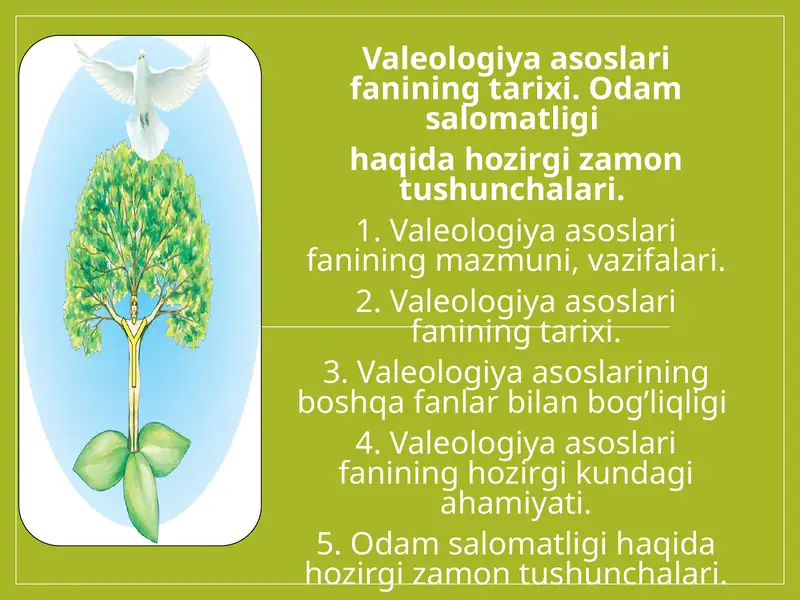 Valeologiya asoslari fanining tarixi. Odam salomatligi

haqida hozirgi zamon tushunchalari.

1. Valeologiya asoslari fanining mazmuni, vazifalari.

2. Valeologiya asoslari fanining tarixi.

3. Valeologiya asoslarining boshqa fanlar bilan bog’liqligi

4. Valeologiya asoslari fanining hozirgi kundagi ahamiyati.

5. Odam salomatligi haqida hozirgi zamon tushunchalari.